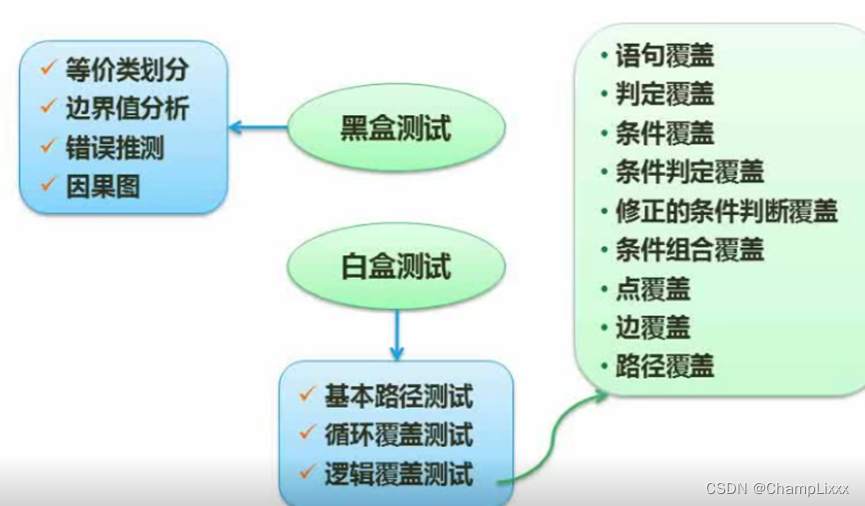 ✓ 等价类划分
✓ 边界值分析
✓ 错误推测
✓ 因果图

黑盒测试

白盒测试

✓ 基本路径测试
✓ 循环覆盖测试
✓ 逻辑覆盖测试

• 语句覆盖
• 判定覆盖
• 条件覆盖
• 条件判定覆盖
• 修正的条件判断覆盖
• 条件组合覆盖
• 点覆盖
• 边覆盖
• 路径覆盖

CSDN @ChampLixxx